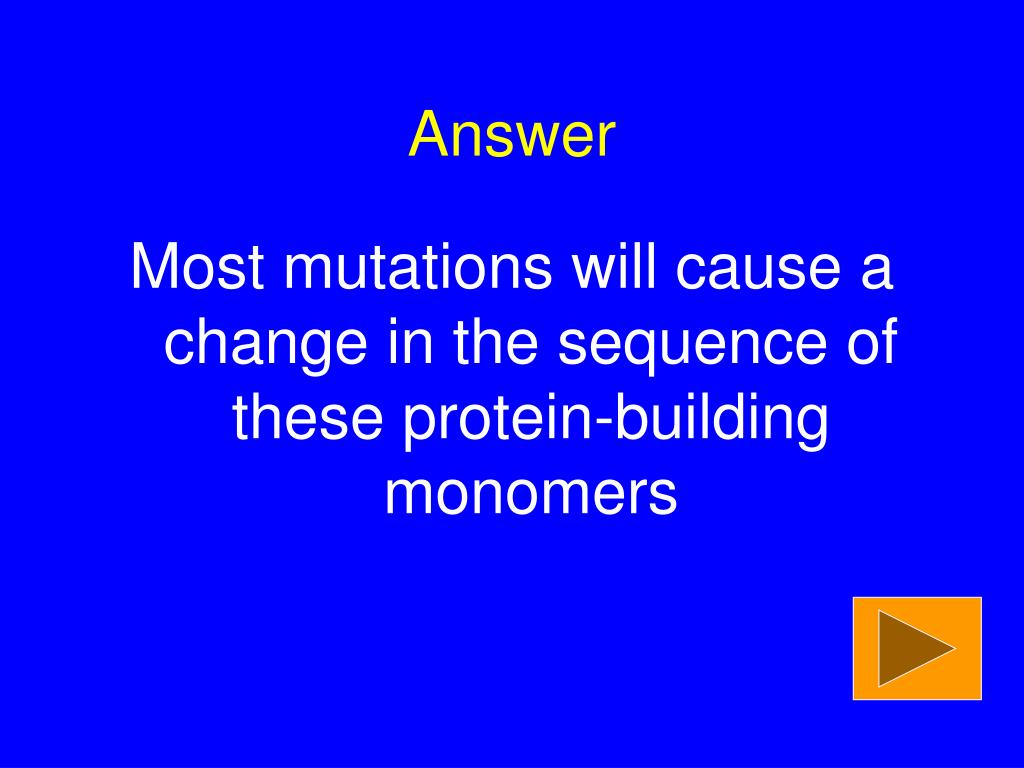 Answer

Most mutations will cause a change in the sequence of these protein-building monomers